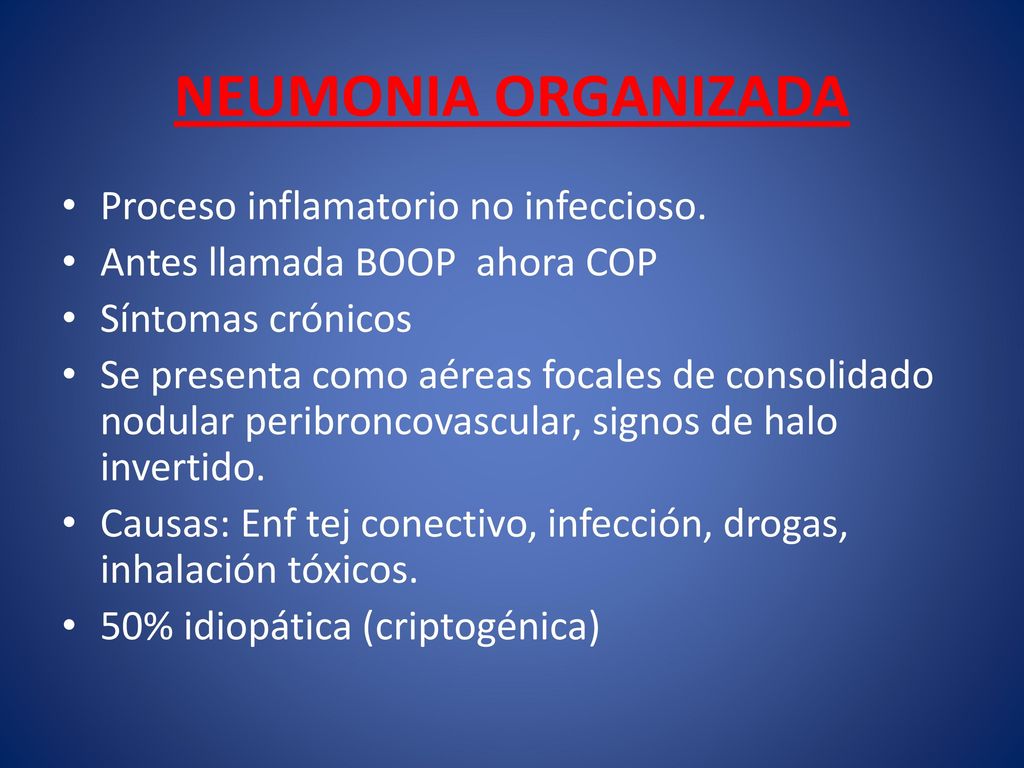 NEUMONIA ORGANIZADA

• Proceso inflamatorio no infeccioso.
• Antes llamada BOOP ahora COP
• Síntomas crónicos
• Se presenta como aéreas focales de consolidado nodular peribroncovascular, signos de halo invertido.
• Causas: Enf tej conectivo, infección, drogas, inhalación tóxicos.
• 50% idiopática (criptogénica)